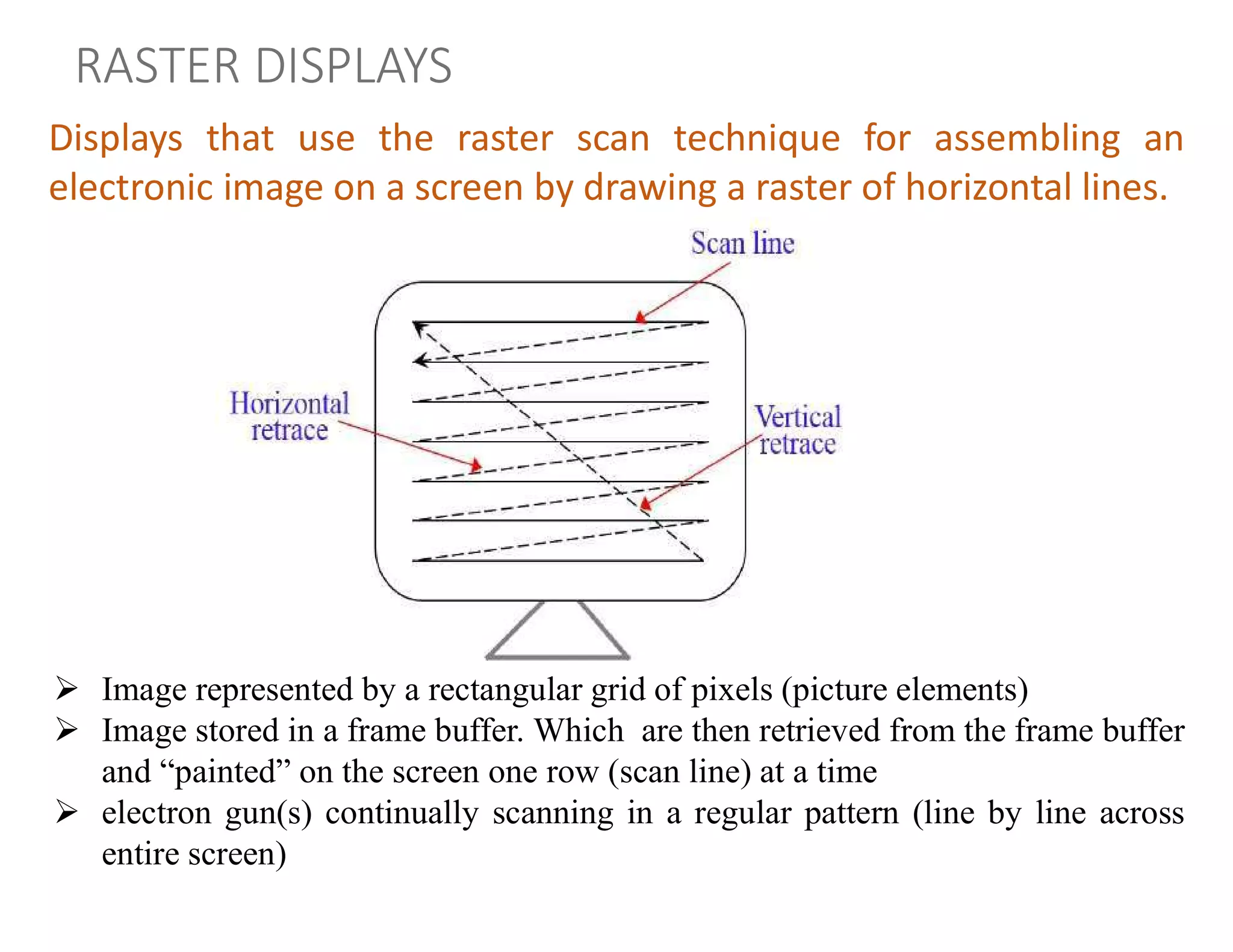 RASTER DISPLAYS

Displays that use the raster scan technique for assembling an electronic image on a screen by drawing a raster of horizontal lines.

Scan line

Horizontal retrace

Vertical retrace

➢ Image represented by a rectangular grid of pixels (picture elements)
➢ Image stored in a frame buffer. Which are then retrieved from the frame buffer and “painted” on the screen one row (scan line) at a time
➢ electron gun(s) continually scanning in a regular pattern (line by line across entire screen)